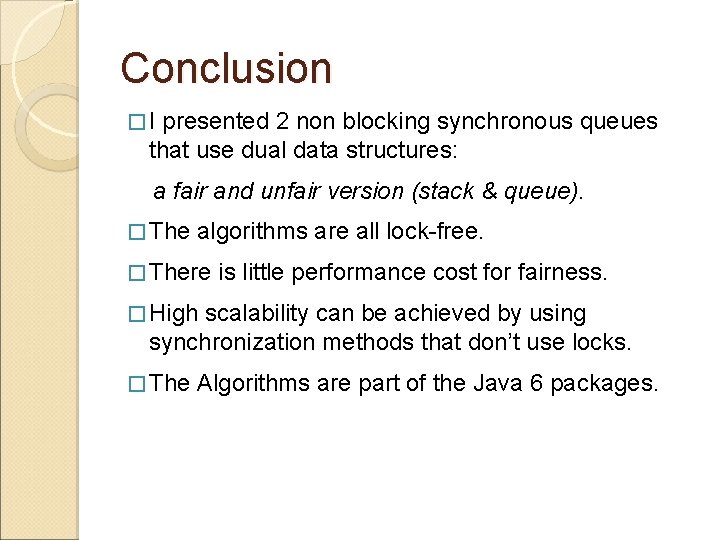 Conclusion

□ I presented 2 non blocking synchronous queues that use dual data structures:

a fair and unfair version (stack & queue).

□ The algorithms are all lock-free.

□ There is little performance cost for fairness.

□ High scalability can be achieved by using synchronization methods that don't use locks.

□ The Algorithms are part of the Java 6 packages.